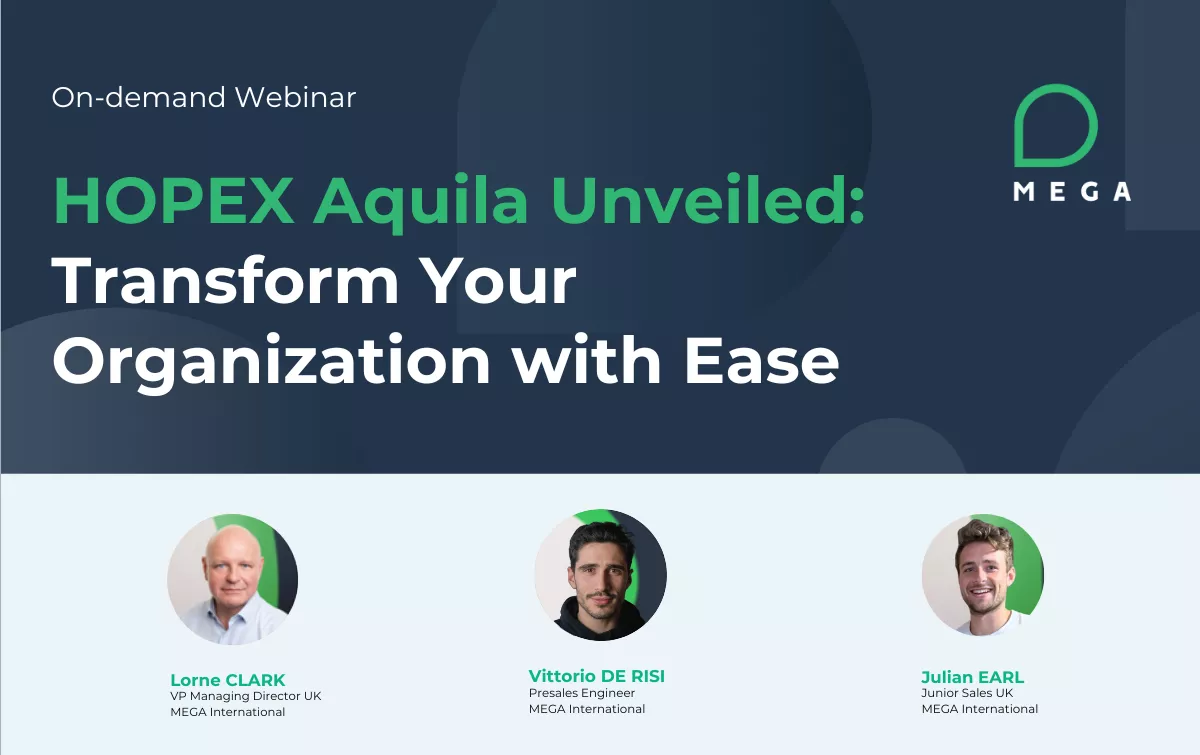 On-demand Webinar

MEGA

HOPEX Aquila Unveiled: Transform Your Organization with Ease

Lorne CLARK
VP Managing Director UK
MEGA International

Vittorio DE RISI
Presales Engineer
MEGA International

Julian EARL
Junior Sales UK
MEGA International